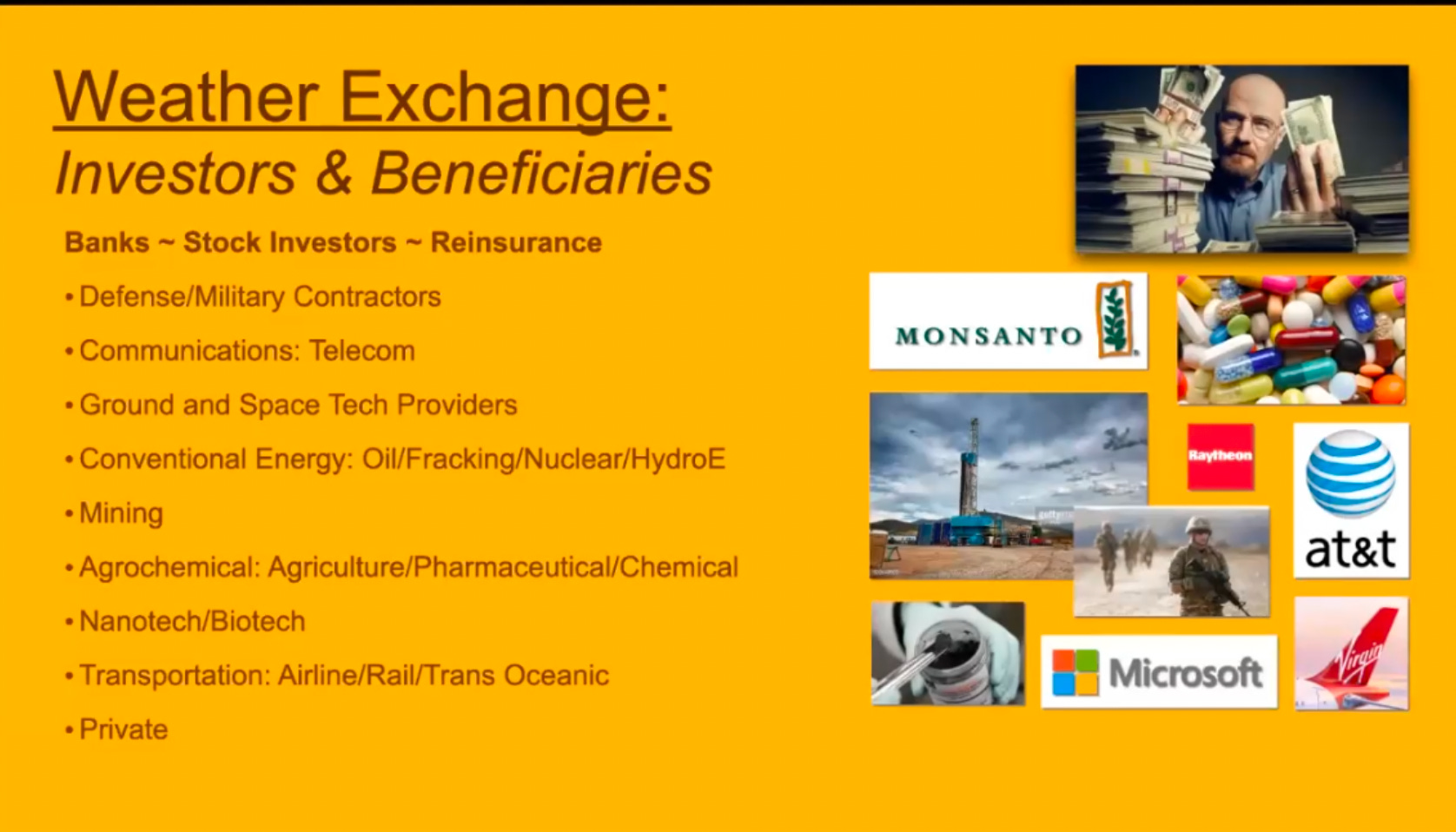 Weather Exchange:
Investors & Beneficiaries

Banks ~ Stock Investors ~ Reinsurance

• Defense/Military Contractors
• Communications: Telecom
• Ground and Space Tech Providers
• Conventional Energy: Oil/Fracking/Nuclear/HydroE
• Mining
• Agrochemical: Agriculture/Pharmaceutical/Chemical
• Nanotech/Biotech
• Transportation: Airline/Rail/Trans Oceanic
• Private

MONSANTO

Raytheon

at&t

Microsoft

Virgin